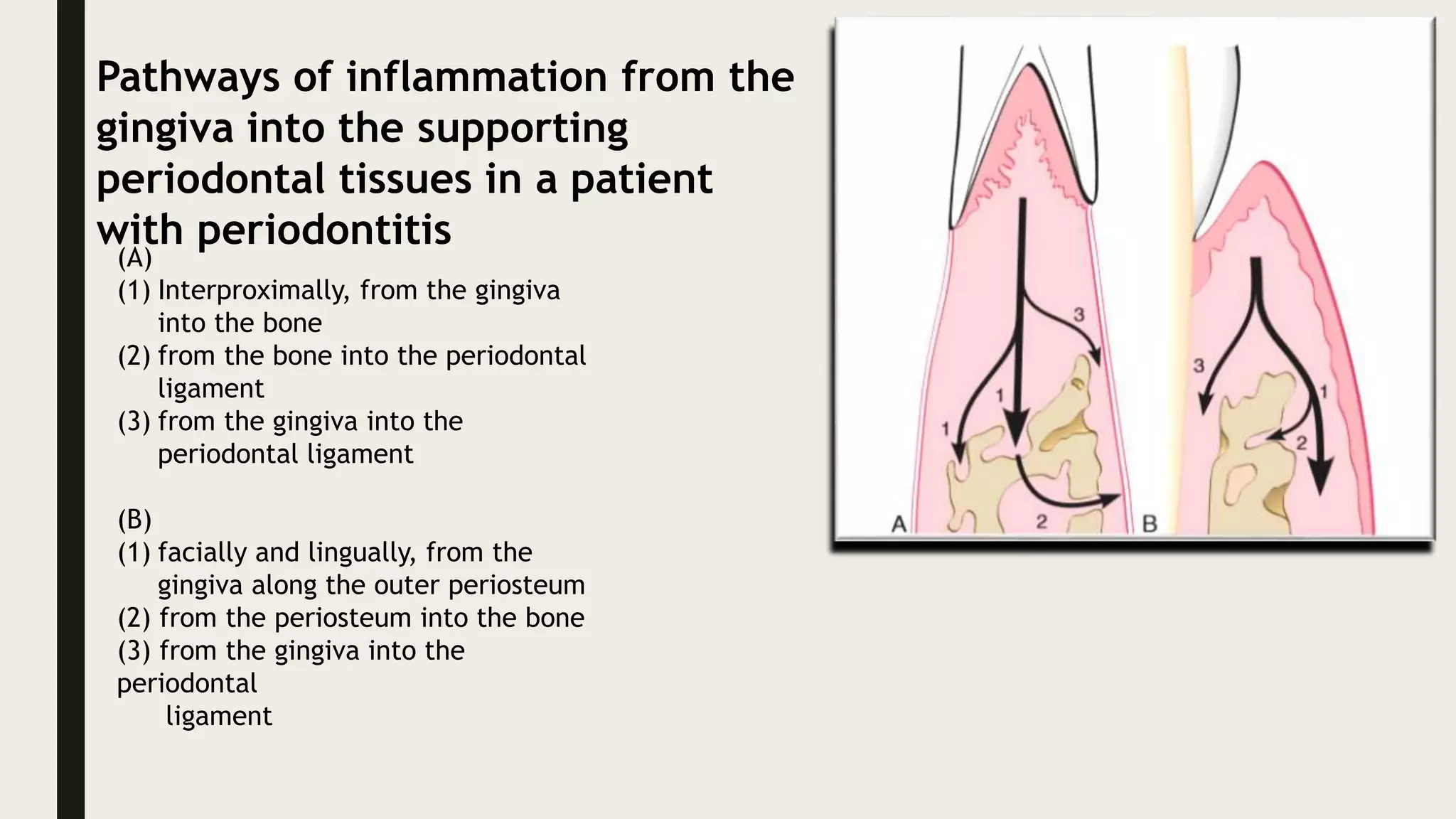 Pathways of inflammation from the gingiva into the supporting periodontal tissues in a patient with periodontitis

(A)
(1) Interproximally, from the gingiva into the bone
(2) from the bone into the periodontal ligament
(3) from the gingiva into the periodontal ligament

(B)
(1) facially and lingually, from the gingiva along the outer periosteum
(2) from the periosteum into the bone
(3) from the gingiva into the periodontal ligament

3
1
1
2
A
3
1
2
B